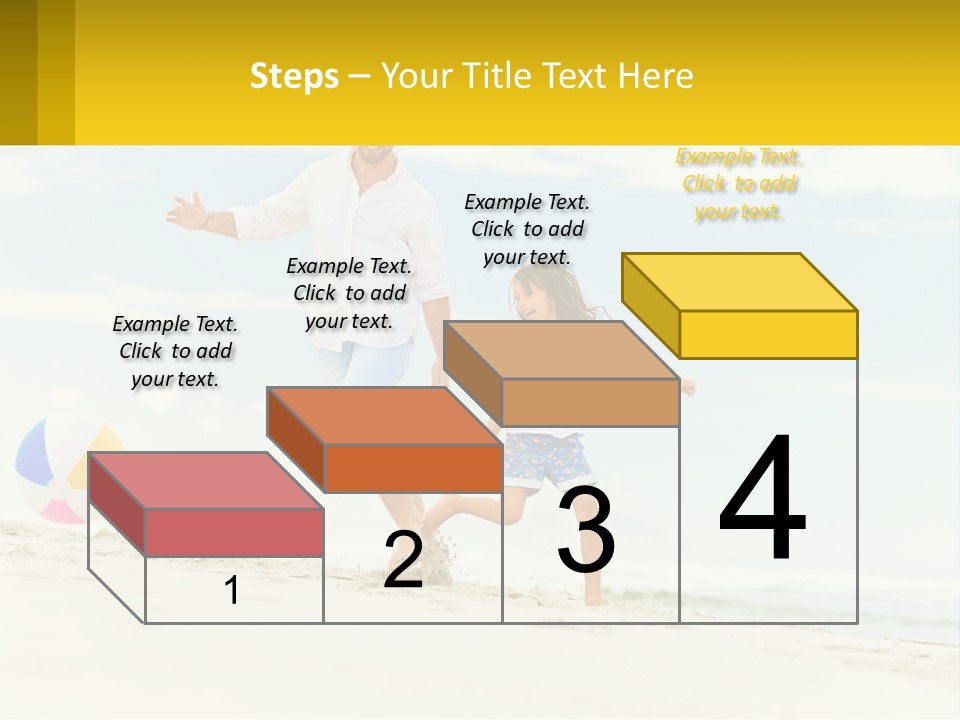 Steps – Your Title Text Here

Example Text. Click to add your text.

Example Text. Click to add your text.

Example Text. Click to add your text.

Example Text. Click to add your text.

1

2

3

4